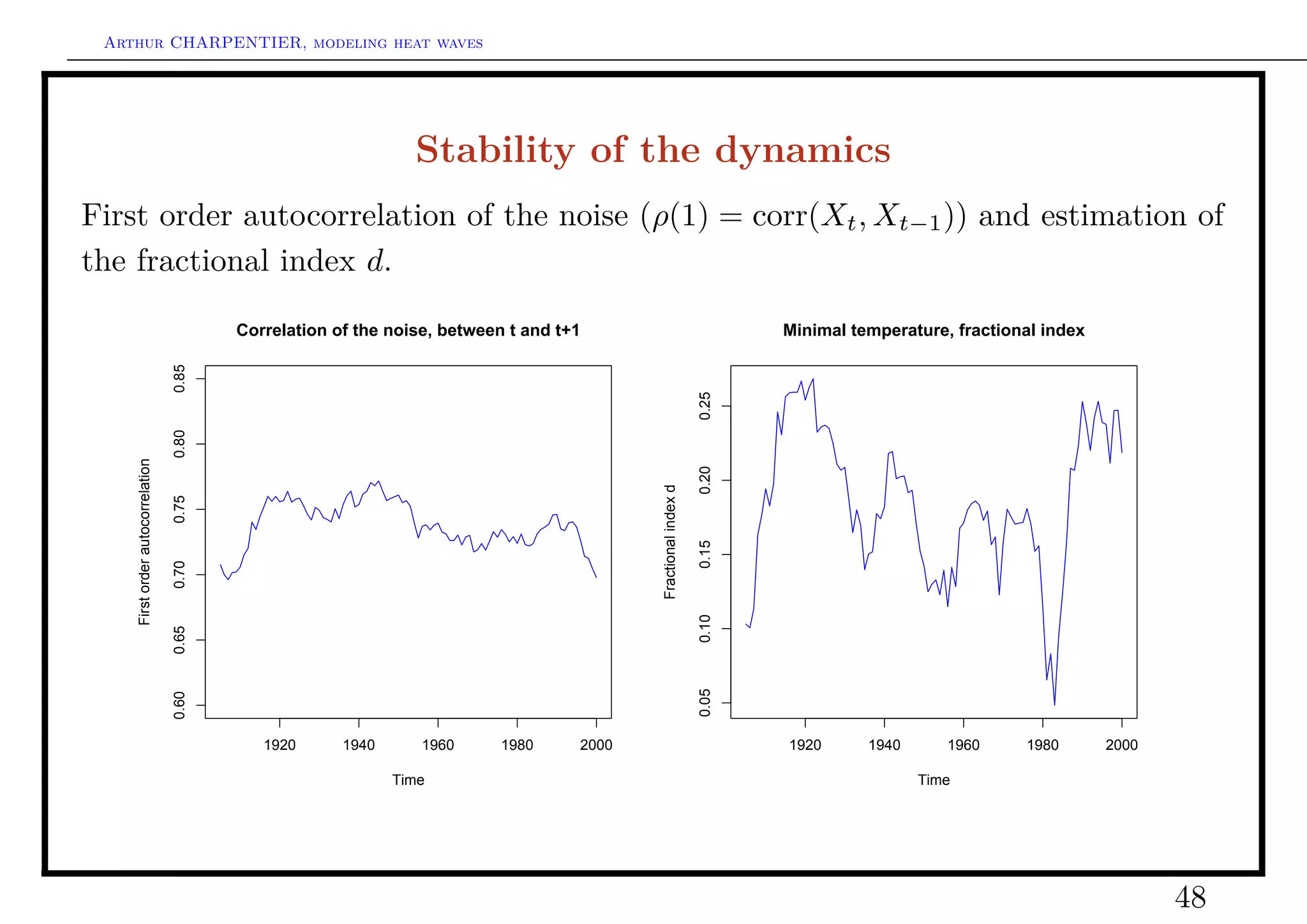 Arthur CHARPENTIER, modeling heat waves

Stability of the dynamics

First order autocorrelation of the noise ($\rho(1) = \text{corr}(X_t, X_{t-1})$) and estimation of the fractional index $d$.

Correlation of the noise, between t and t+1

First order autocorrelation

0.60 0.65 0.70 0.75 0.80 0.85

1920 1940 1960 1980 2000

Time

Minimal temperature, fractional index

Fractional index d

0.05 0.10 0.15 0.20 0.25

1920 1940 1960 1980 2000

Time

48